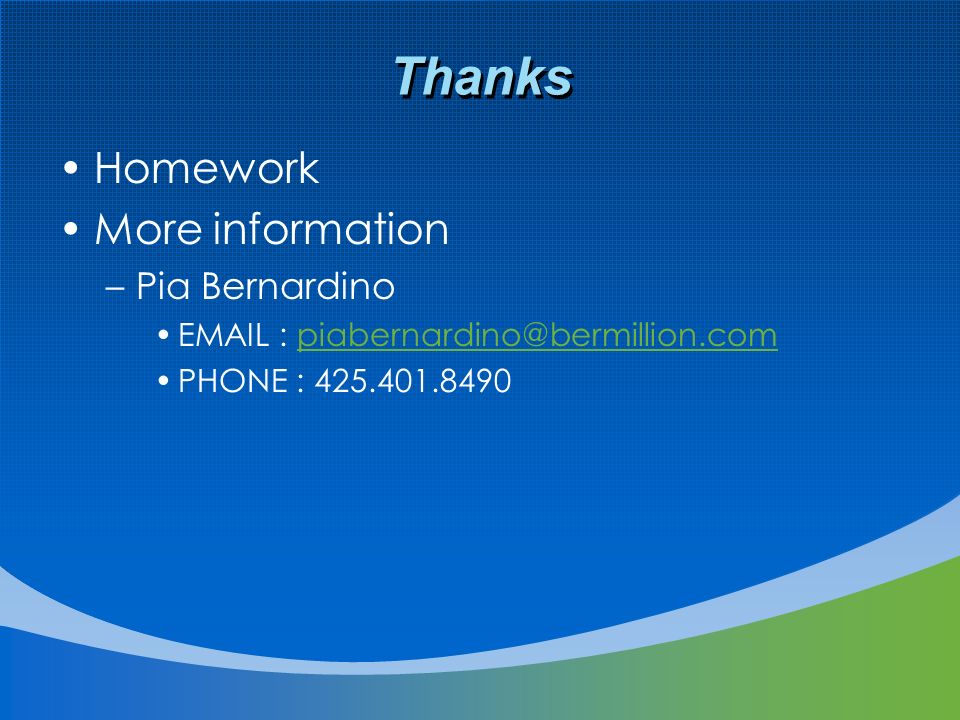 Thanks

• Homework
• More information
– Pia Bernardino
• EMAIL : piabernardino@bermillion.com
• PHONE : 425.401.8490